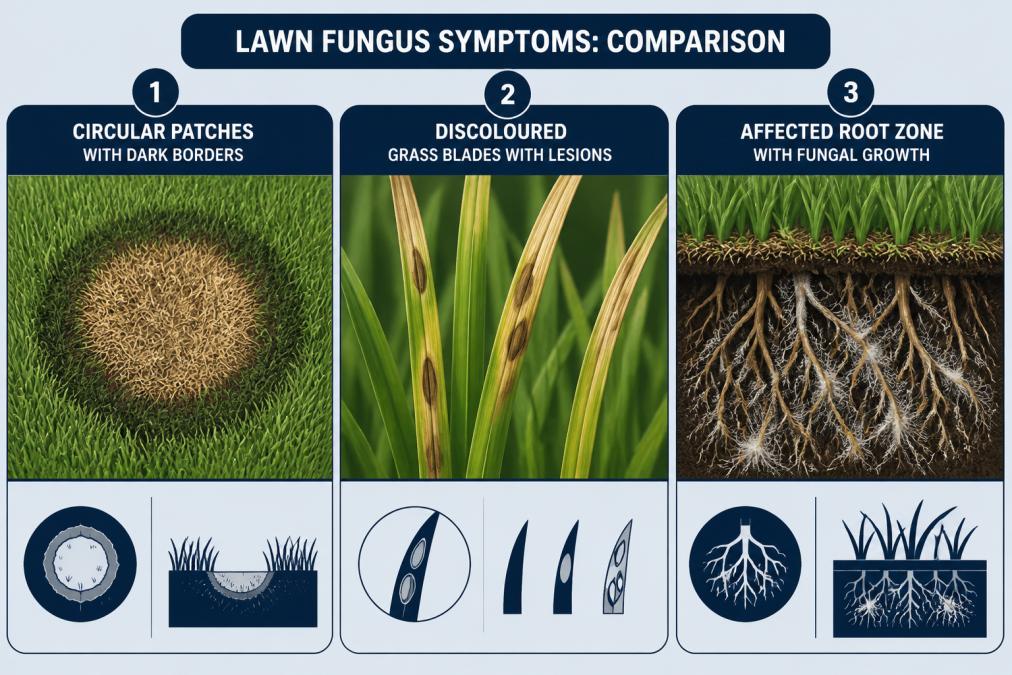 LAWN FUNGUS SYMPTOMS: COMPARISON

1
CIRCULAR PATCHES
WITH DARK BORDERS

2
DISCOLOURED
GRASS BLADES WITH LESIONS

3
AFFECTED ROOT ZONE
WITH FUNGAL GROWTH